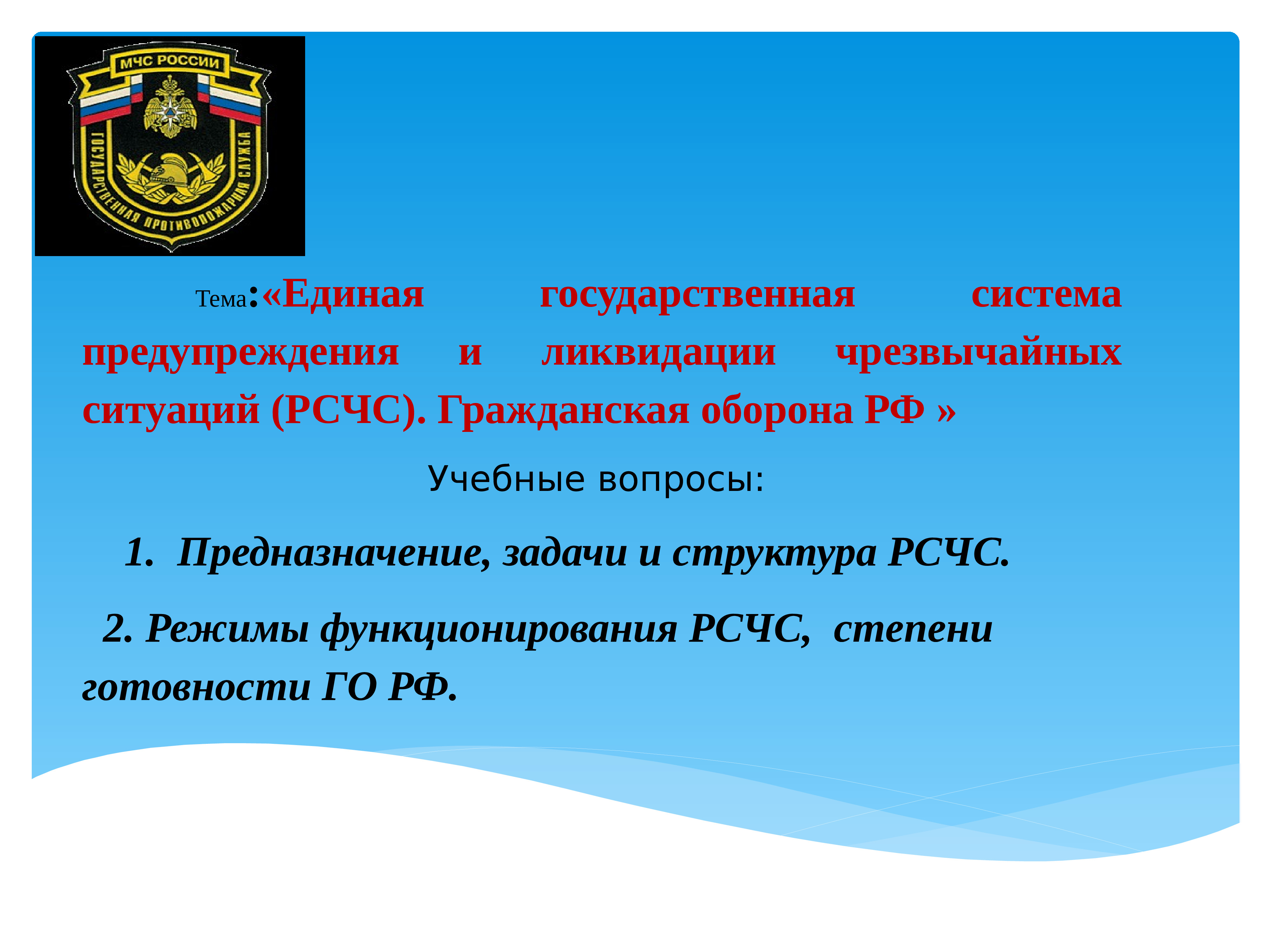 МЧС РОССИИ
ГОСУДАРСТВЕННАЯ ПРОТИВОПОЖАРНАЯ СЛУЖБА

Тема:«Единая государственная система предупреждения и ликвидации чрезвычайных ситуаций (РСЧС). Гражданская оборона РФ »

Учебные вопросы:

1. Предназначение, задачи и структура РСЧС.

2. Режимы функционирования РСЧС, степени готовности ГО РФ.